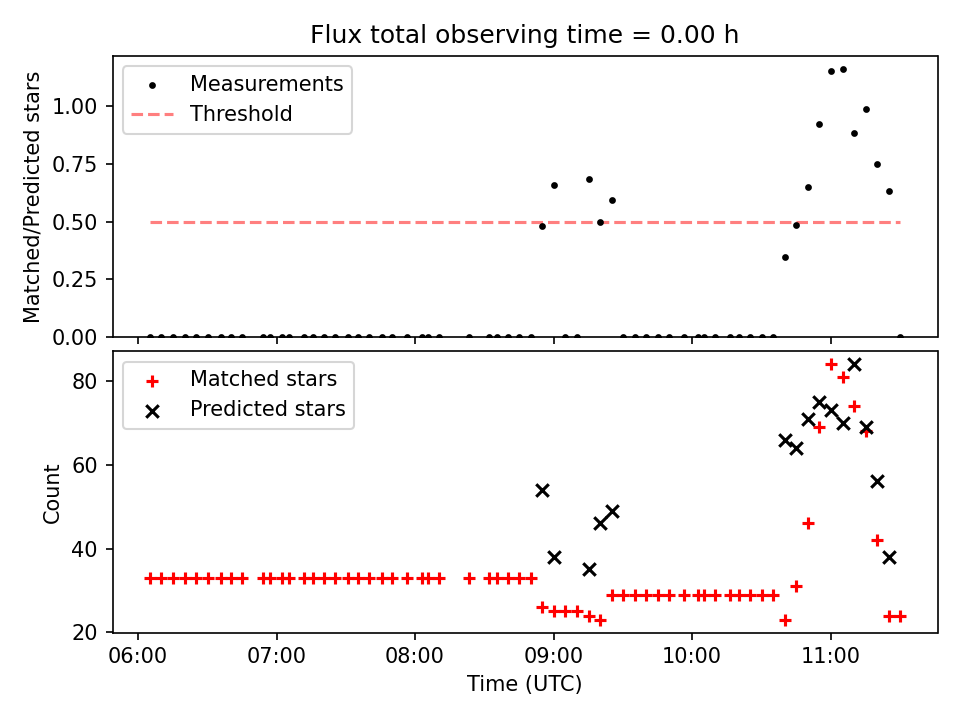 Flux total observing time = 0.00 h

Measurements
Threshold

Matched/Predicted stars

1.00
0.75
0.50
0.25
0.00

Matched stars
Predicted stars

Count

80
60
40
20

06:00
07:00
08:00
09:00
10:00
11:00

Time (UTC)